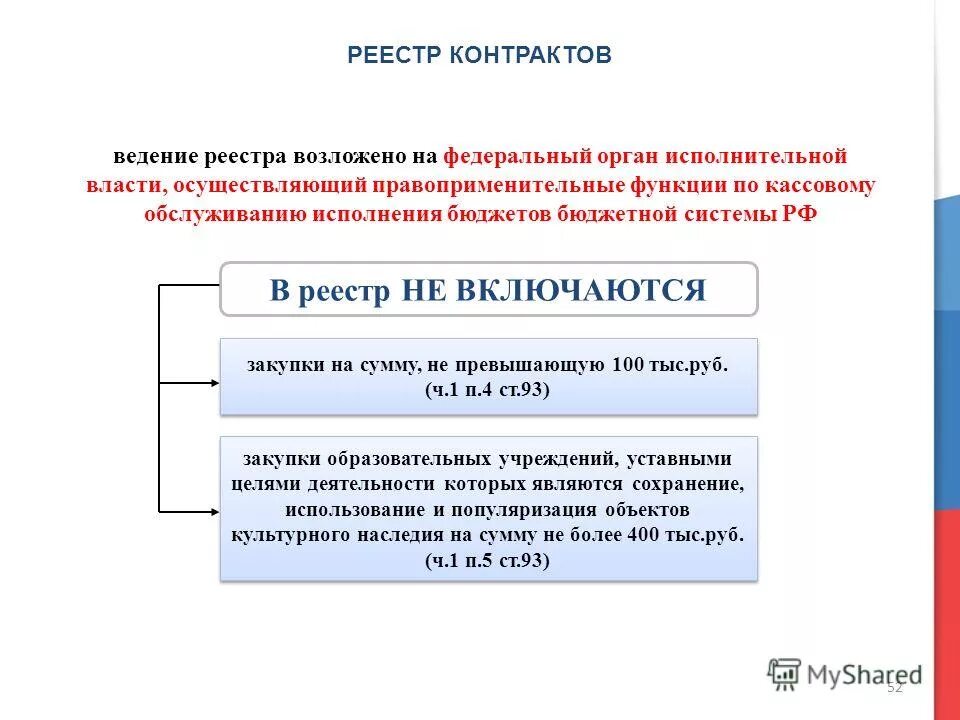 РЕЕСТР КОНТРАКТОВ

ведение реестра возложено на федеральный орган исполнительной власти, осуществляющий правоприменительные функции по кассовому обслуживанию исполнения бюджетов бюджетной системы РФ

В реестр НЕ ВКЛЮЧАЮТСЯ

закупки на сумму, не превышающую 100 тыс.руб. (ч.1 п.4 ст.93)

закупки образовательных учреждений, уставными целями деятельности которых являются сохранение, использование и популяризация объектов культурного наследия на сумму не более 400 тыс.руб. (ч.1 п.5 ст.93)

MyShared

52